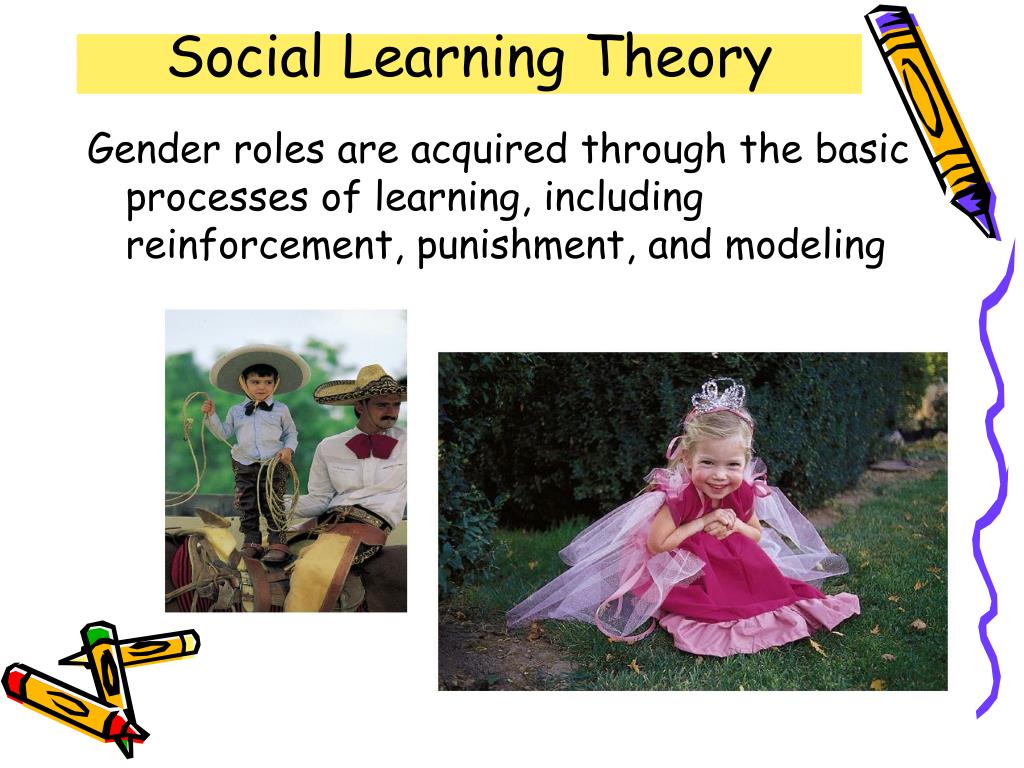 Social Learning Theory

Gender roles are acquired through the basic processes of learning, including reinforcement, punishment, and modeling